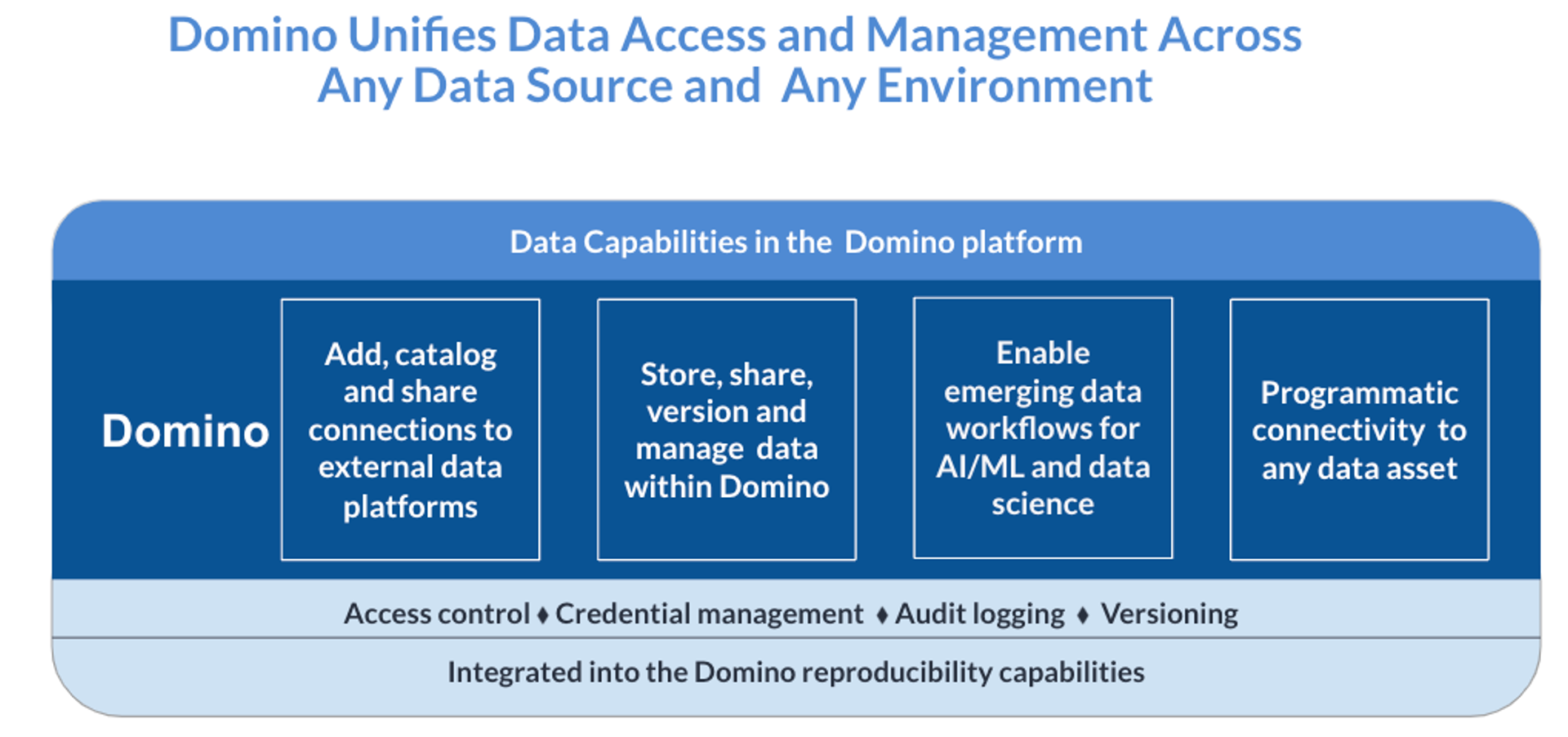 Domino Unifies Data Access and Management Across Any Data Source and Any Environment

Data Capabilities in the Domino platform

Domino

Add, catalog and share connections to external data platforms

Store, share, version and manage data within Domino

Enable emerging data workflows for AI/ML and data science

Programmatic connectivity to any data asset

Access control ♦ Credential management ♦ Audit logging ♦ Versioning

Integrated into the Domino reproducibility capabilities